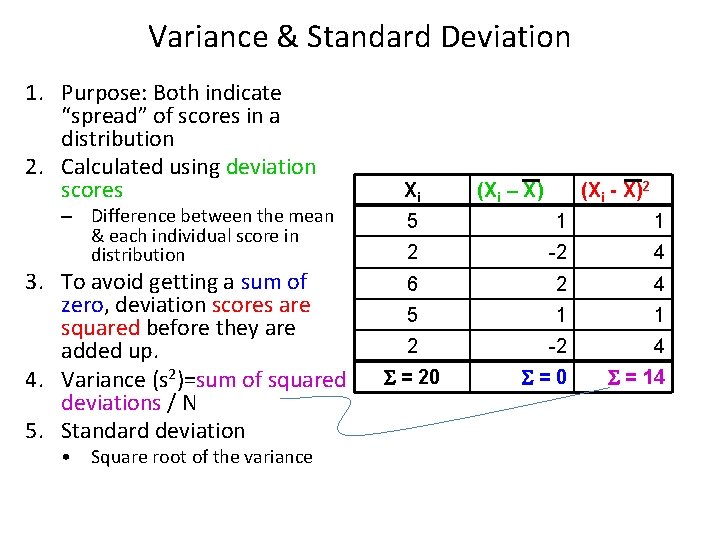 Variance & Standard Deviation

1. Purpose: Both indicate "spread" of scores in a distribution
2. Calculated using deviation scores
   – Difference between the mean & each individual score in distribution
3. To avoid getting a sum of zero, deviation scores are squared before they are added up.
4. Variance ($s^2$)=sum of squared deviations / N
5. Standard deviation
   • Square root of the variance

| $X_i$ | $(X_i - \overline{X})$ | $(X_i - \overline{X})^2$ |
|---|---|---|
| 5 | 1 | 1 |
| 2 | -2 | 4 |
| 6 | 2 | 4 |
| 5 | 1 | 1 |
| 2 | -2 | 4 |
| $\Sigma = 20$ | $\Sigma = 0$ | $\Sigma = 14$ |